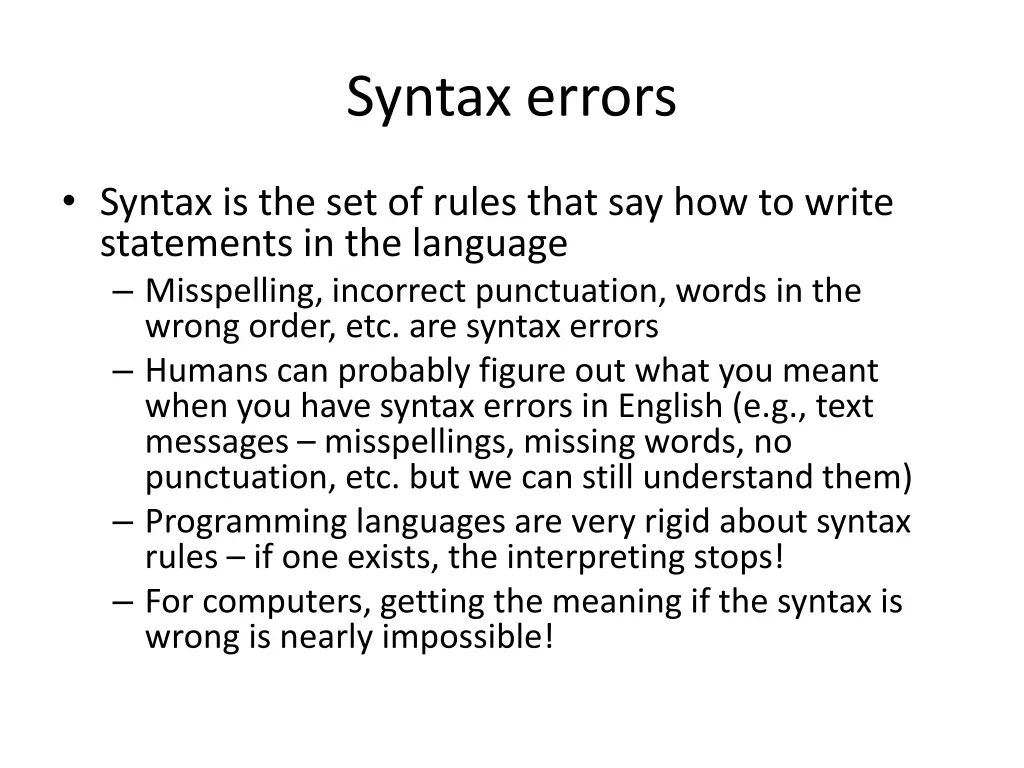 Syntax errors

• Syntax is the set of rules that say how to write statements in the language
  – Misspelling, incorrect punctuation, words in the wrong order, etc. are syntax errors
  – Humans can probably figure out what you meant when you have syntax errors in English (e.g., text messages – misspellings, missing words, no punctuation, etc. but we can still understand them)
  – Programming languages are very rigid about syntax rules – if one exists, the interpreting stops!
  – For computers, getting the meaning if the syntax is wrong is nearly impossible!